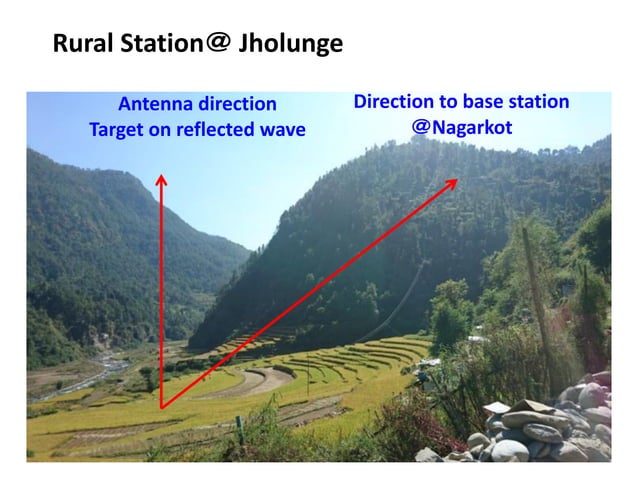 Rural Station@ Jholunge

Antenna direction
Target on reflected wave

Direction to base station
@Nagarkot